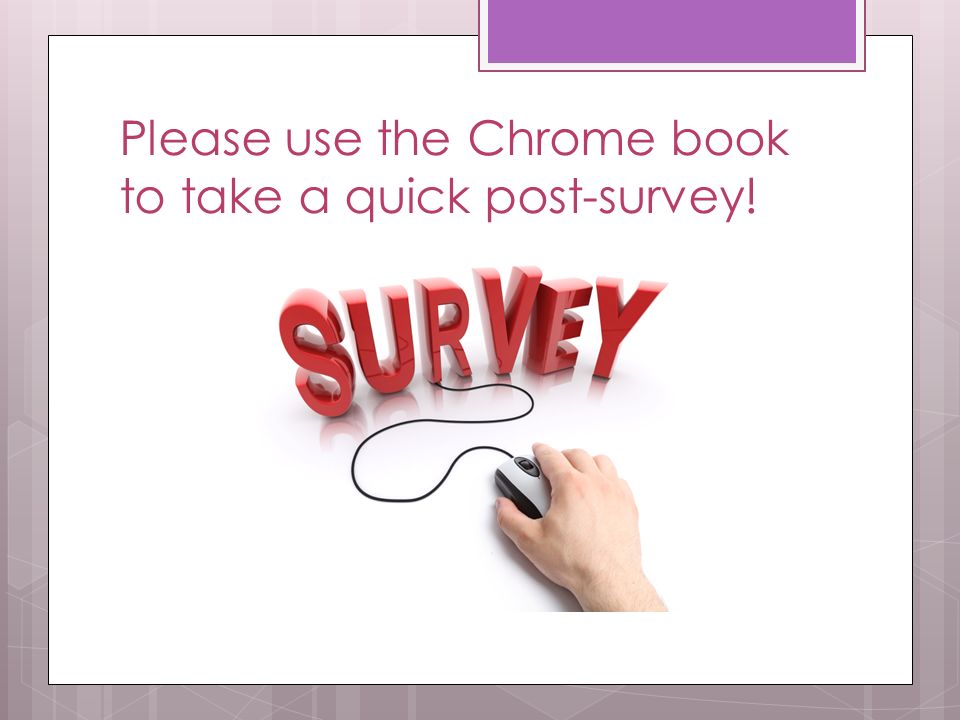 Please use the Chrome book to take a quick post-survey!

SURVEY